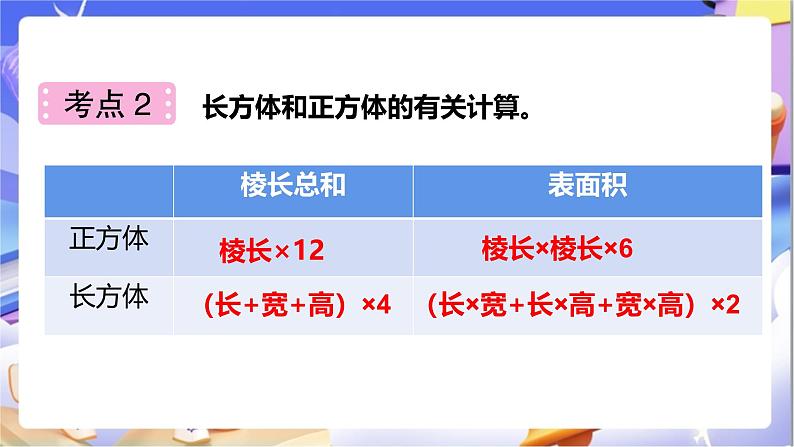 考点 2　长方体和正方体的有关计算。

| | 棱长总和 | 表面积 |
|---|---|---|
| 正方体 | 棱长×12 | 棱长×棱长×6 |
| 长方体 | （长+宽+高）×4 | （长×宽+长×高+宽×高）×2 |